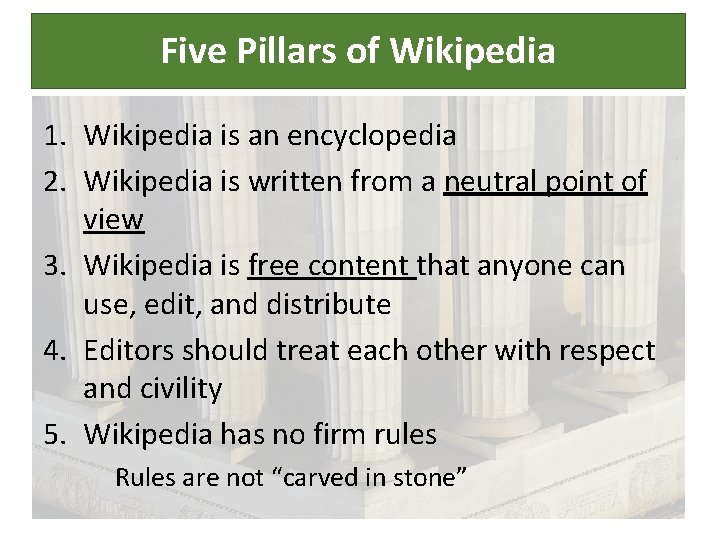 Five Pillars of Wikipedia

1. Wikipedia is an encyclopedia
2. Wikipedia is written from a neutral point of view
3. Wikipedia is free content that anyone can use, edit, and distribute
4. Editors should treat each other with respect and civility
5. Wikipedia has no firm rules

Rules are not “carved in stone”